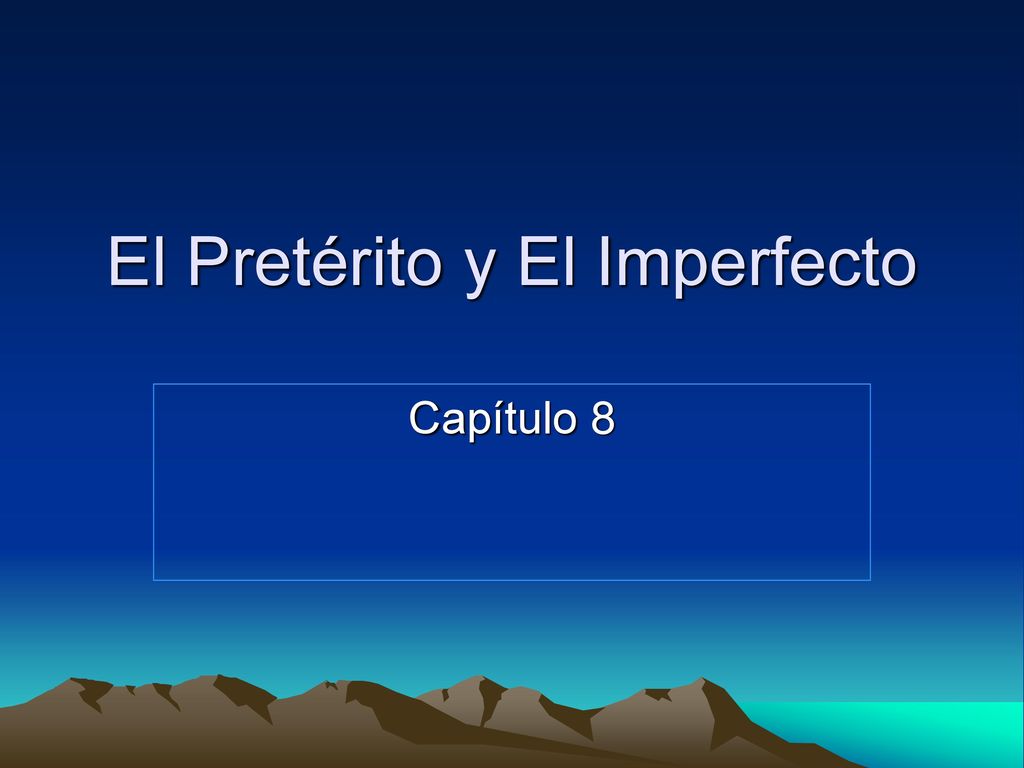 El Pretérito y El Imperfecto

Capítulo 8